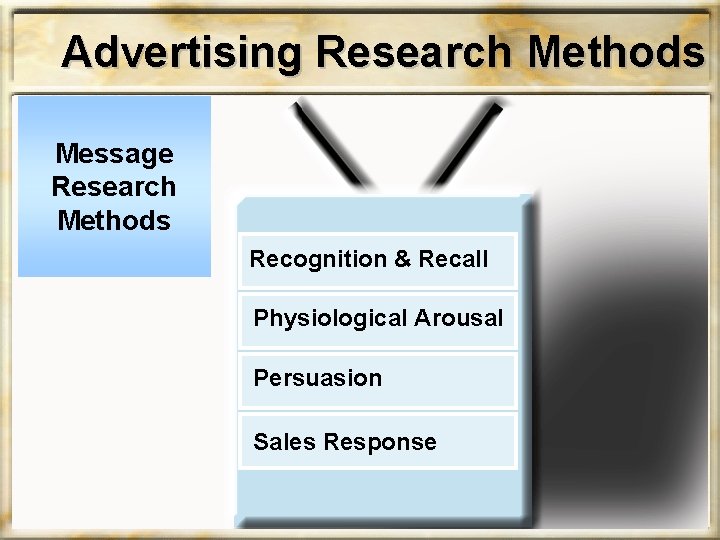 Advertising Research Methods

Message Research Methods

Recognition & Recall

Physiological Arousal

Persuasion

Sales Response